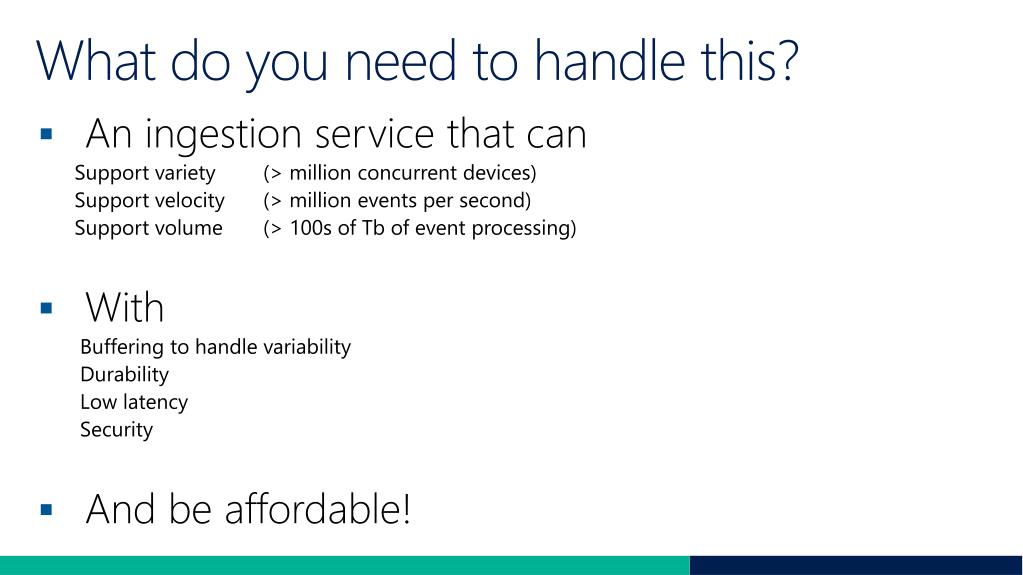 What do you need to handle this?

▪ An ingestion service that can

Support variety (> million concurrent devices)
Support velocity (> million events per second)
Support volume (> 100s of Tb of event processing)

▪ With

Buffering to handle variability
Durability
Low latency
Security

▪ And be affordable!